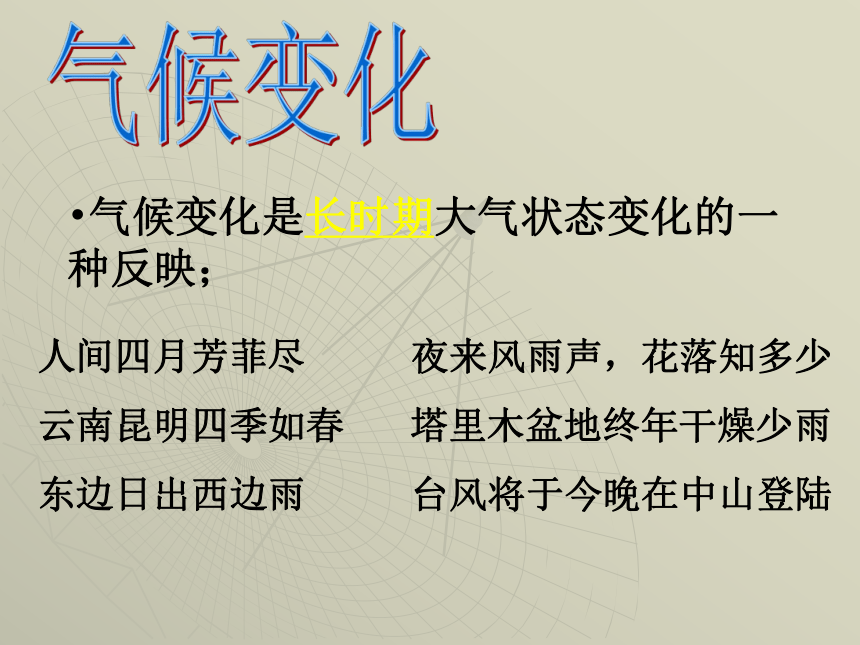 气候变化

•气候变化是长时期大气状态变化的一种反映；

人间四月芳菲尽

云南昆明四季如春

东边日出西边雨

夜来风雨声，花落知多少

塔里木盆地终年干燥少雨

台风将于今晚在中山登陆